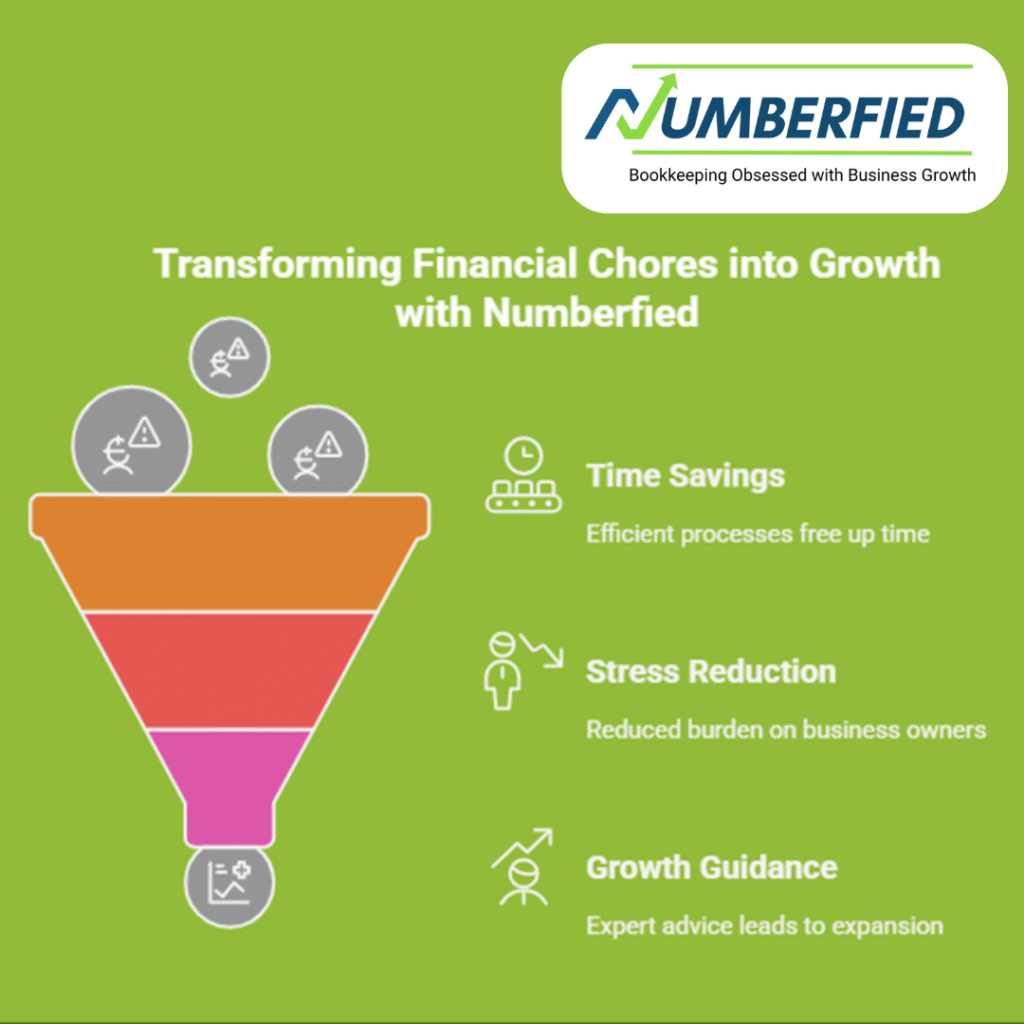 NUMBERFIED
Bookkeeping Obsessed with Business Growth

Transforming Financial Chores into Growth with Numberfied

Time Savings
Efficient processes free up time

Stress Reduction
Reduced burden on business owners

Growth Guidance
Expert advice leads to expansion